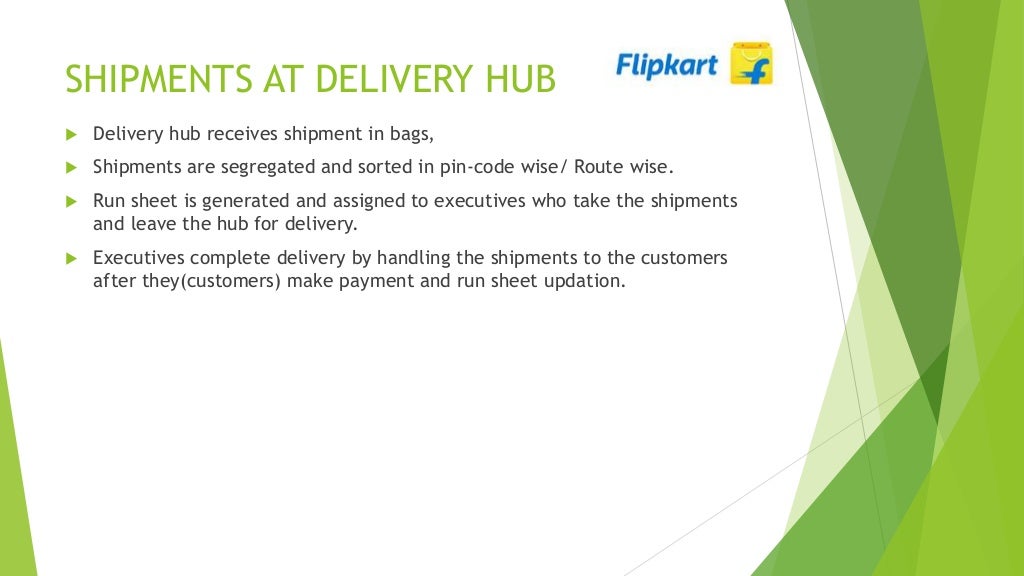 SHIPMENTS AT DELIVERY HUB

Flipkart

Delivery hub receives shipment in bags,

Shipments are segregated and sorted in pin-code wise/ Route wise.

Run sheet is generated and assigned to executives who take the shipments and leave the hub for delivery.

Executives complete delivery by handling the shipments to the customers after they(customers) make payment and run sheet updation.